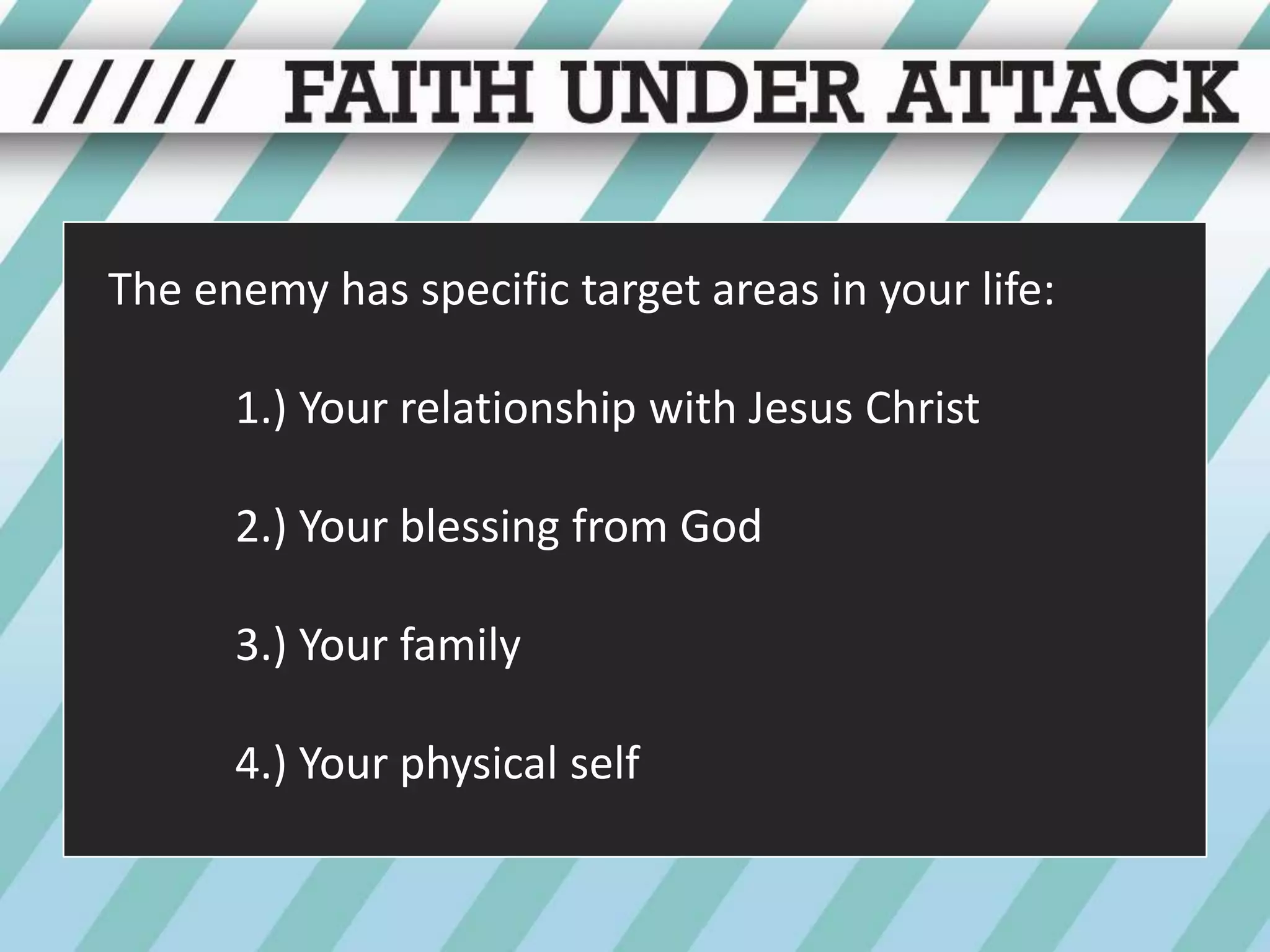 ///// FAITH UNDER ATTACK

The enemy has specific target areas in your life:

1.) Your relationship with Jesus Christ

2.) Your blessing from God

3.) Your family

4.) Your physical self